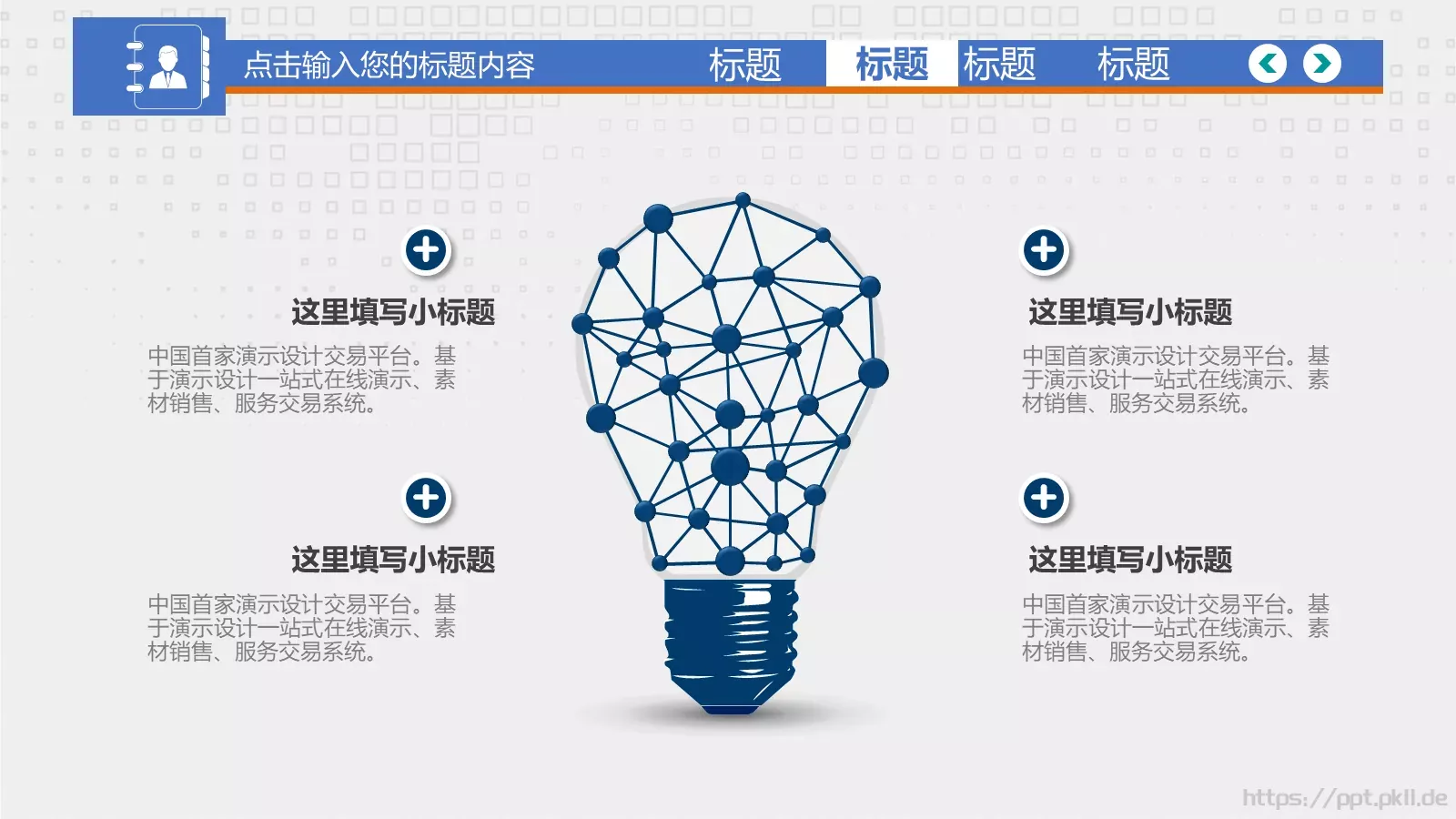 点击输入您的标题内容

标题 标题 标题 标题

这里填写小标题

中国首家演示设计交易平台。基于演示设计一站式在线演示、素材销售、服务交易系统。

这里填写小标题

中国首家演示设计交易平台。基于演示设计一站式在线演示、素材销售、服务交易系统。

这里填写小标题

中国首家演示设计交易平台。基于演示设计一站式在线演示、素材销售、服务交易系统。

这里填写小标题

中国首家演示设计交易平台。基于演示设计一站式在线演示、素材销售、服务交易系统。

https://ppt.pkll.de